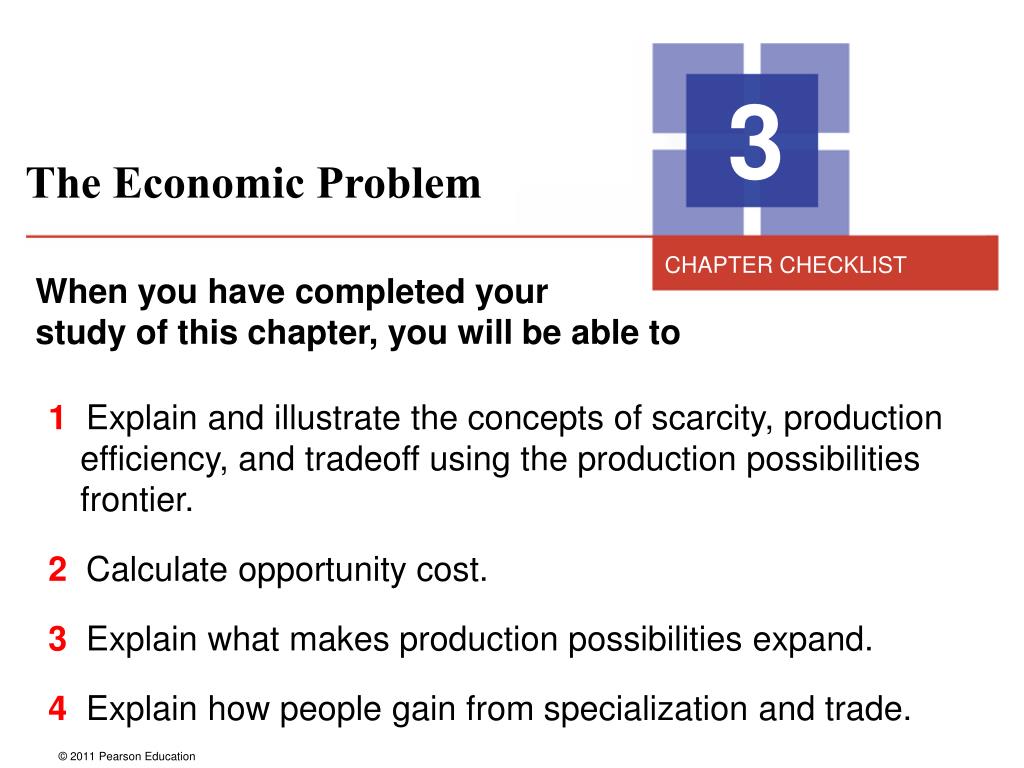 The Economic Problem

3

CHAPTER CHECKLIST

When you have completed your study of this chapter, you will be able to

1 Explain and illustrate the concepts of scarcity, production efficiency, and tradeoff using the production possibilities frontier.

2 Calculate opportunity cost.

3 Explain what makes production possibilities expand.

4 Explain how people gain from specialization and trade.

© 2011 Pearson Education